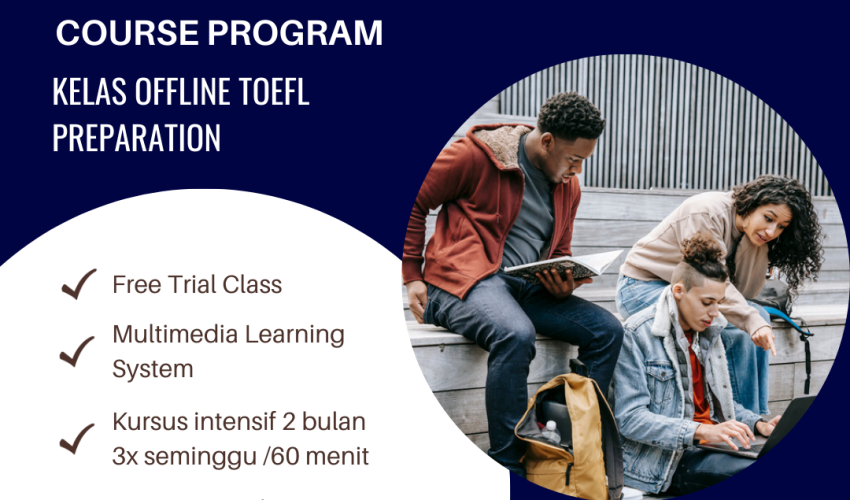 COURSE PROGRAM

KELAS OFFLINE TOEFL PREPARATION

Free Trial Class

Multimedia Learning System

Kursus intensif 2 bulan 3x seminggu /60 menit